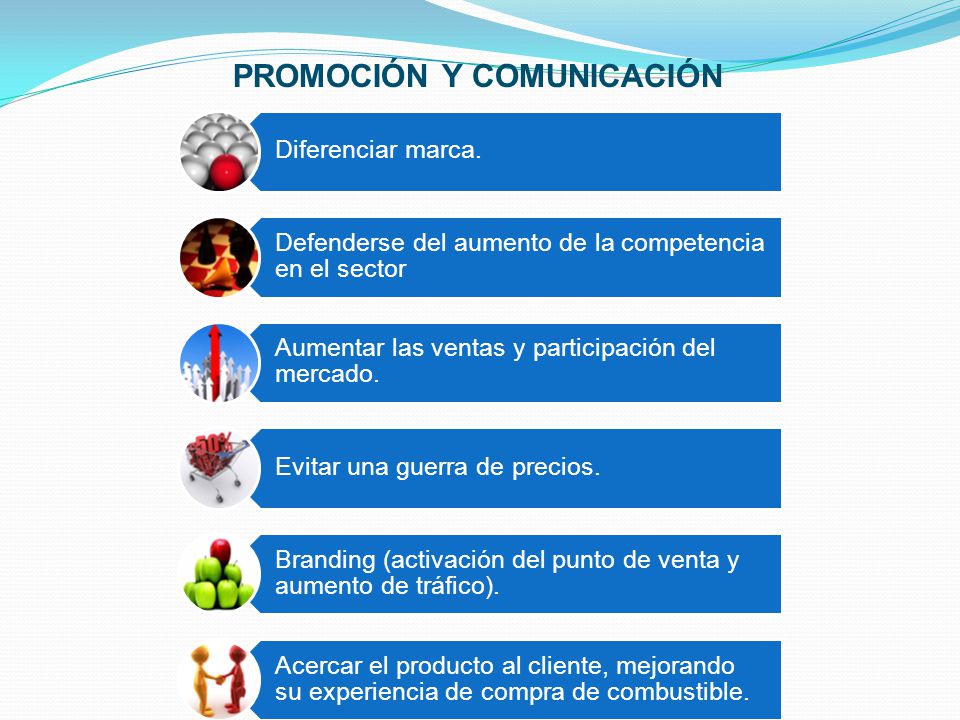 PROMOCIÓN Y COMUNICACIÓN

Diferenciar marca.

Defenderse del aumento de la competencia en el sector

Aumentar las ventas y participación del mercado.

50%

Evitar una guerra de precios.

Branding (activación del punto de venta y aumento de tráfico).

Acercar el producto al cliente, mejorando su experiencia de compra de combustible.